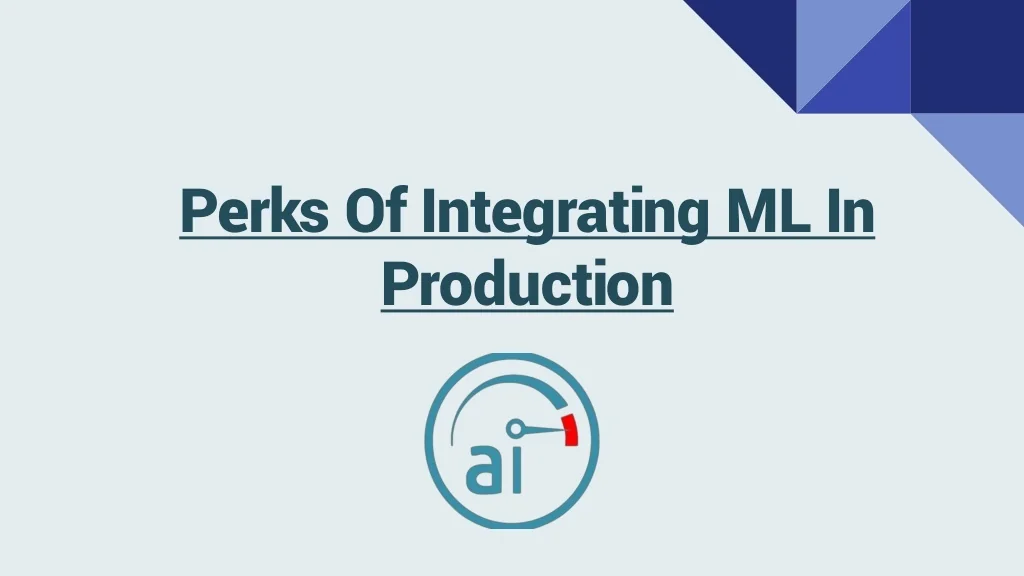 Perks Of Integrating ML In Production

ai